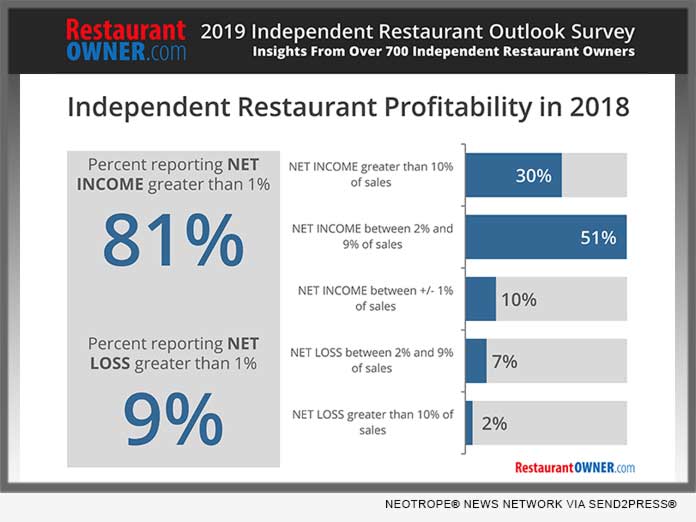 Restaurant OWNER.com

2019 Independent Restaurant Outlook Survey
Insights From Over 700 Independent Restaurant Owners

Independent Restaurant Profitability in 2018

Percent reporting NET INCOME greater than 1%

81%

Percent reporting NET LOSS greater than 1%

9%

NET INCOME greater than 10% of sales 30%

NET INCOME between 2% and 9% of sales 51%

NET INCOME between +/- 1% of sales 10%

NET LOSS between 2% and 9% of sales 7%

NET LOSS greater than 10% of sales 2%

RestaurantOWNER.com

NEOTROPE® NEWS NETWORK VIA SEND2PRESS®